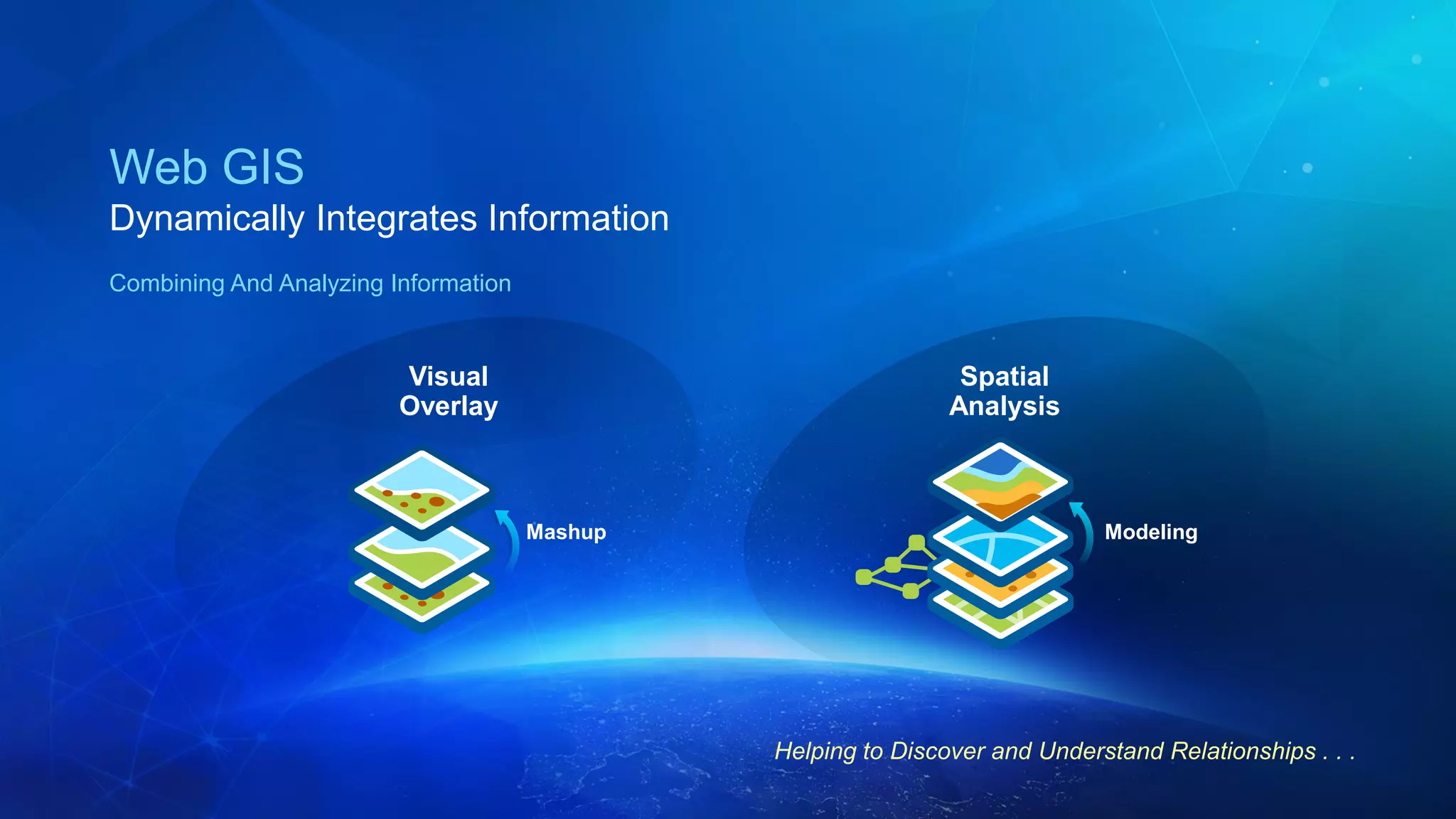 Web GIS
Dynamically Integrates Information

Combining And Analyzing Information

Visual Overlay

Mashup

Spatial Analysis

Modeling

Helping to Discover and Understand Relationships . . .